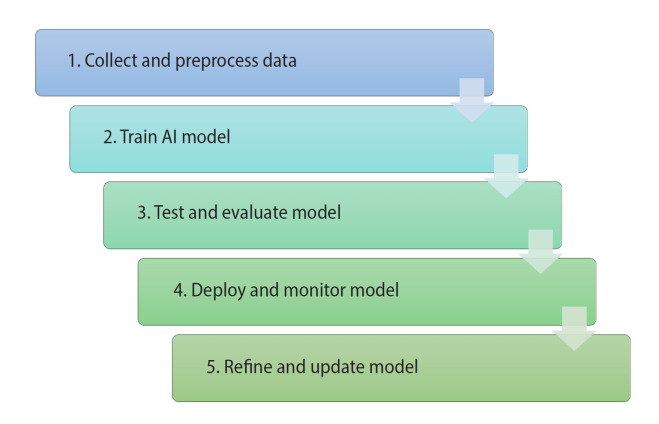 1. Collect and preprocess data

2. Train AI model

3. Test and evaluate model

4. Deploy and monitor model

5. Refine and update model